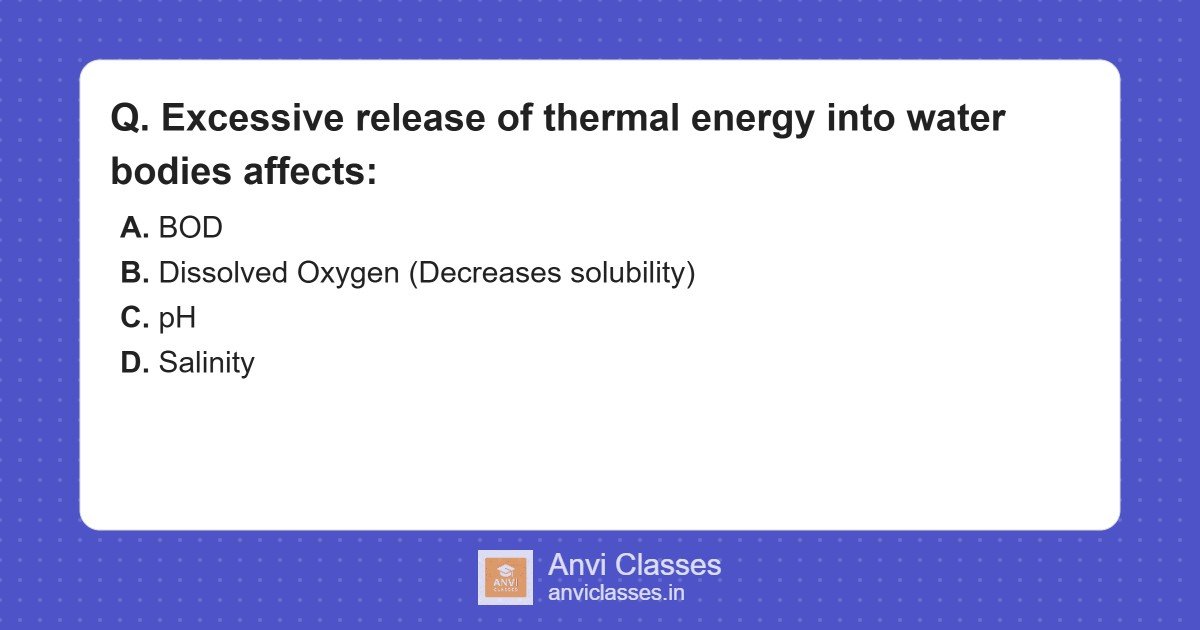 Q. Excessive release of thermal energy into water bodies affects:

A. BOD
B. Dissolved Oxygen (Decreases solubility)
C. pH
D. Salinity

ANVI CLASSES

Anvi Classes
anviclasses.in